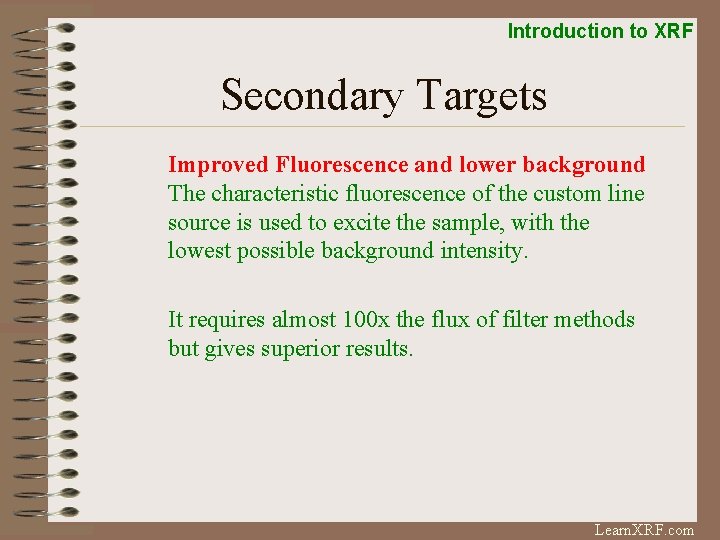 Introduction to XRF

Secondary Targets

Improved Fluorescence and lower background
The characteristic fluorescence of the custom line source is used to excite the sample, with the lowest possible background intensity.

It requires almost 100x the flux of filter methods but gives superior results.

LearnXRF.com